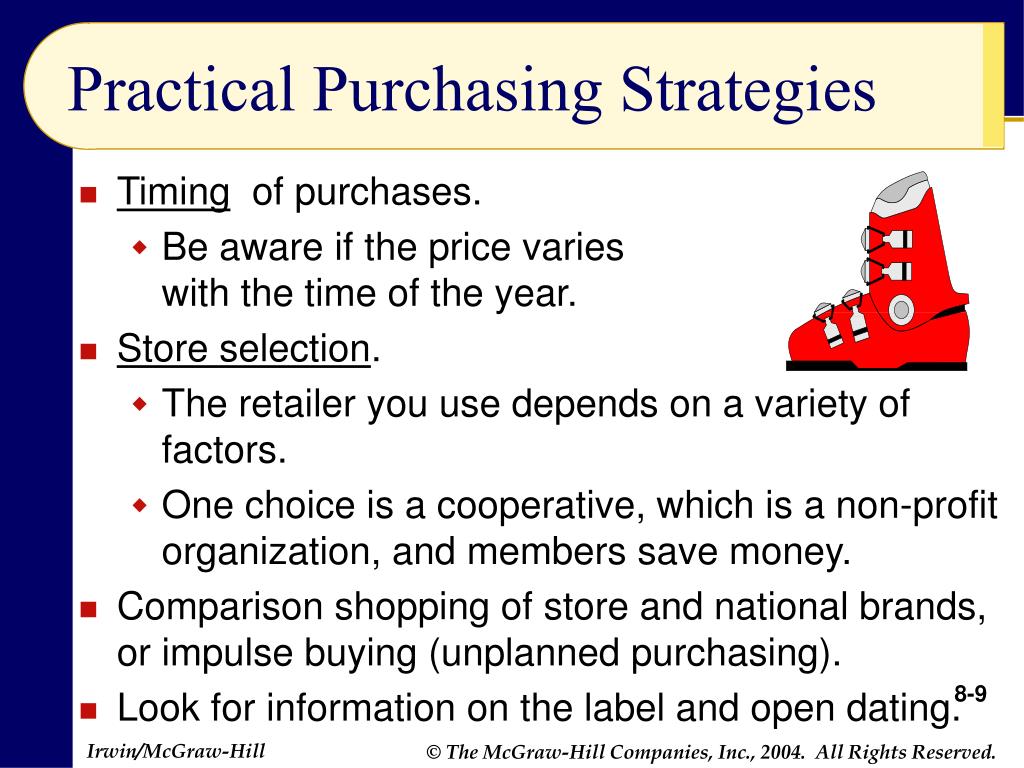 Practical Purchasing Strategies

- Timing of purchases.
  - Be aware if the price varies with the time of the year.
- Store selection.
  - The retailer you use depends on a variety of factors.
  - One choice is a cooperative, which is a non-profit organization, and members save money.
- Comparison shopping of store and national brands, or impulse buying (unplanned purchasing).
- Look for information on the label and open dating.

8-9

Irwin/McGraw-Hill

© The McGraw-Hill Companies, Inc., 2004. All Rights Reserved.